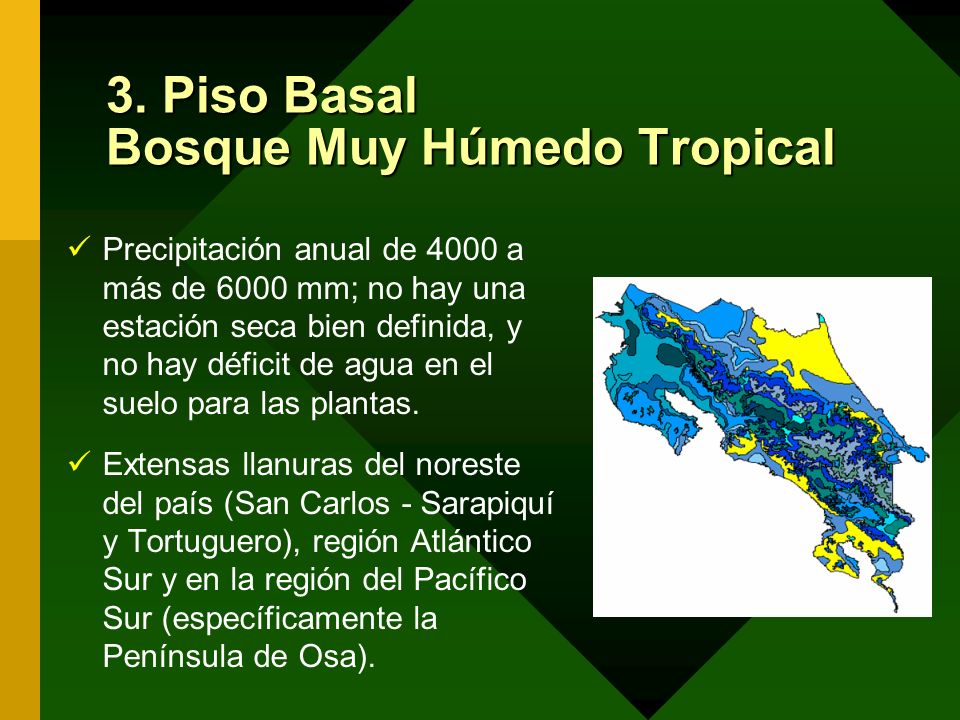 3. Piso Basal
Bosque Muy Húmedo Tropical

✓ Precipitación anual de 4000 a más de 6000 mm; no hay una estación seca bien definida, y no hay déficit de agua en el suelo para las plantas.

✓ Extensas llanuras del noreste del país (San Carlos - Sarapiquí y Tortuguero), región Atlántico Sur y en la región del Pacífico Sur (específicamente la Península de Osa).